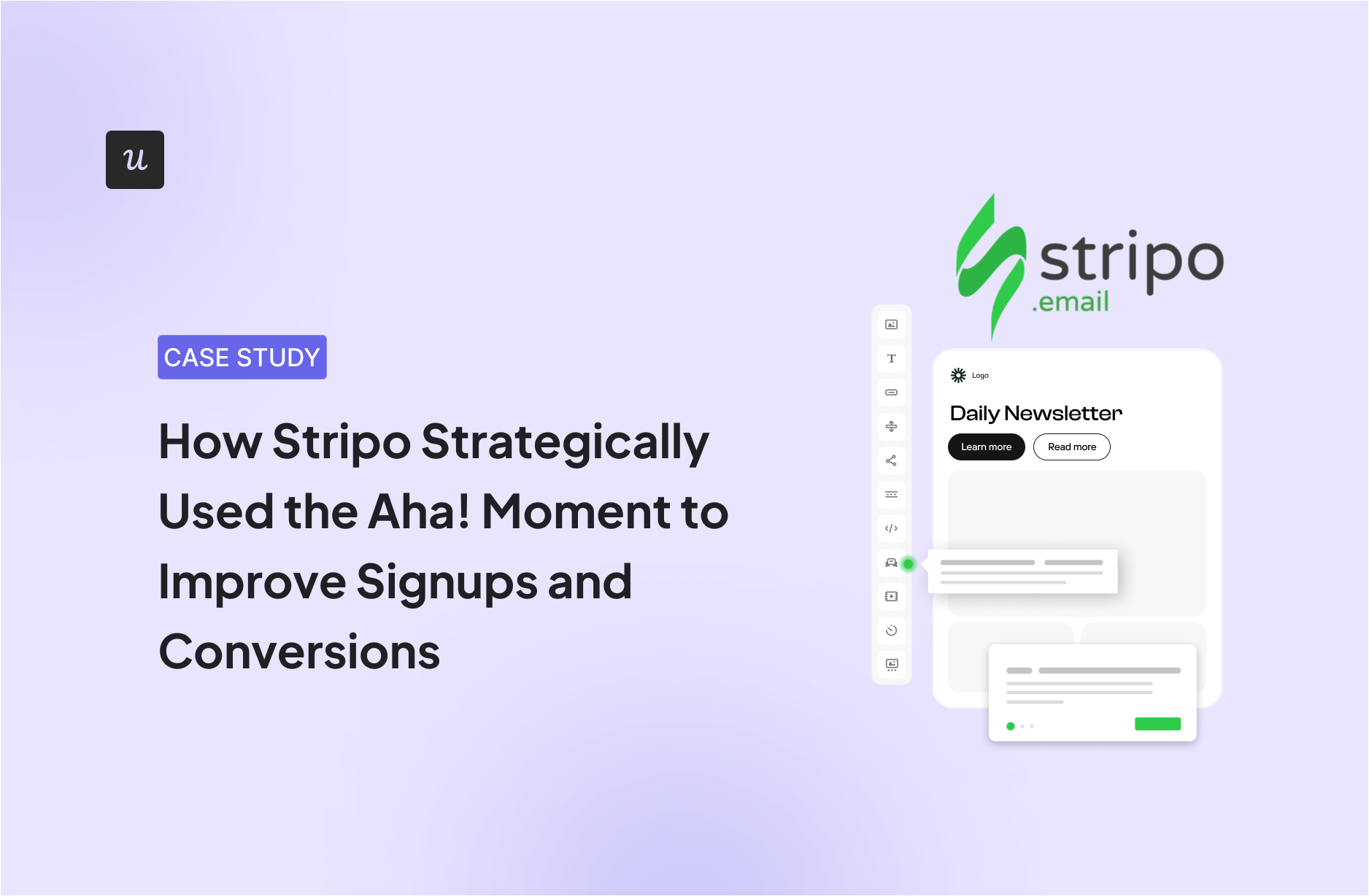 u

CASE STUDY

How Stripo Strategically Used the Aha! Moment to Improve Signups and Conversions

stripo .email

T

Logo

Daily Newsletter

Learn more

Read more